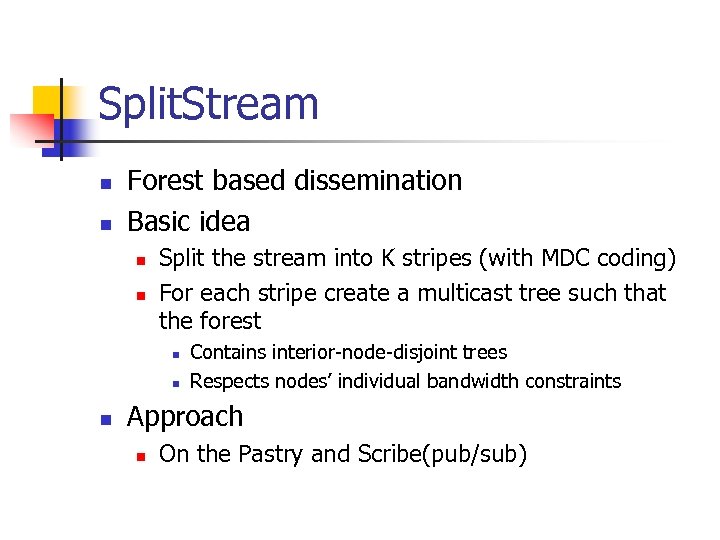 SplitStream

- Forest based dissemination
- Basic idea
  - Split the stream into K stripes (with MDC coding)
  - For each stripe create a multicast tree such that the forest
    - Contains interior-node-disjoint trees
    - Respects nodes' individual bandwidth constraints
- Approach
  - On the Pastry and Scribe(pub/sub)